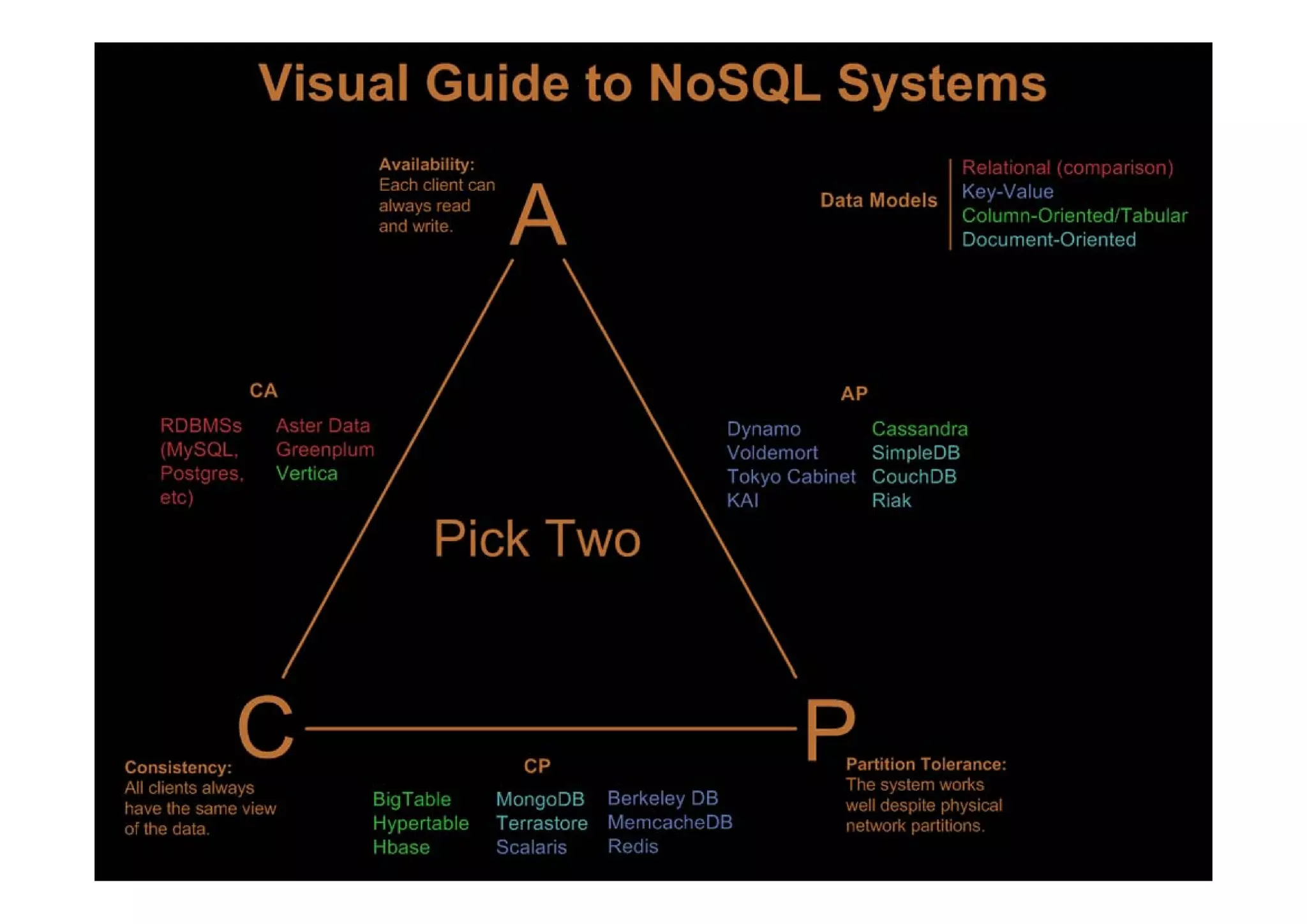 Visual Guide to NoSQL Systems

Availability:
Each client can always read and write.

A

Data Models
Relational (comparison)
Key-Value
Column-Oriented/Tabular
Document-Oriented

CA
RDBMSs (MySQL, Postgres, etc)
Aster Data
Greenplum
Vertica

AP
Dynamo
Voldemort
Tokyo Cabinet
KAI
Cassandra
SimpleDB
CouchDB
Riak

Pick Two

C

P

Consistency:
All clients always have the same view of the data.

CP
BigTable
Hypertable
Hbase
MongoDB
Terrastore
Scalaris
Berkeley DB
MemcacheDB
Redis

Partition Tolerance:
The system works well despite physical network partitions.